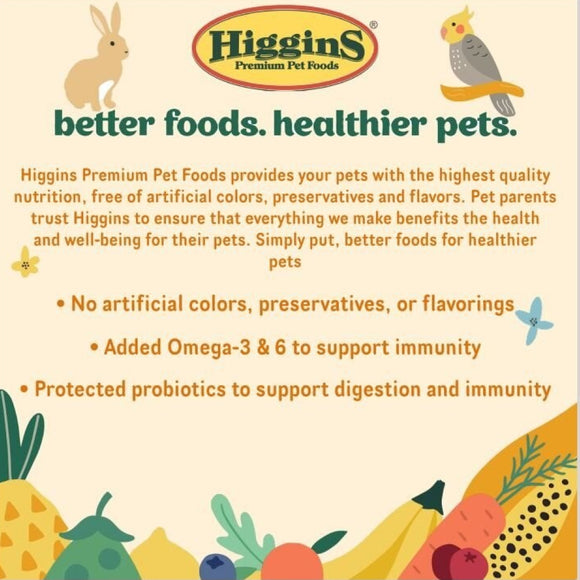 HigginS®
Premium Pet Foods

better foods. healthier pets.

Higgins Premium Pet Foods provides your pets with the highest quality nutrition, free of artificial colors, preservatives and flavors. Pet parents trust Higgins to ensure that everything we make benefits the health and well-being for their pets. Simply put, better foods for healthier pets

• No artificial colors, preservatives, or flavorings

• Added Omega-3 & 6 to support immunity

• Protected probiotics to support digestion and immunity